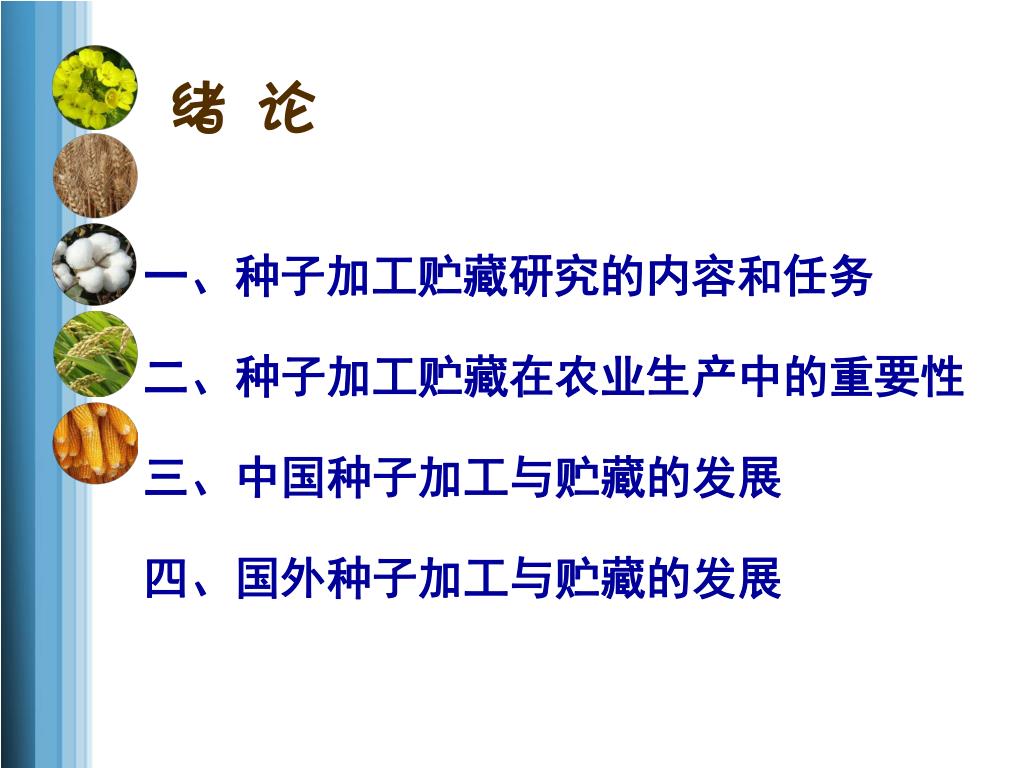 绪 论

一、种子加工贮藏研究的内容和任务

二、种子加工贮藏在农业生产中的重要性

三、中国种子加工与贮藏的发展

四、国外种子加工与贮藏的发展